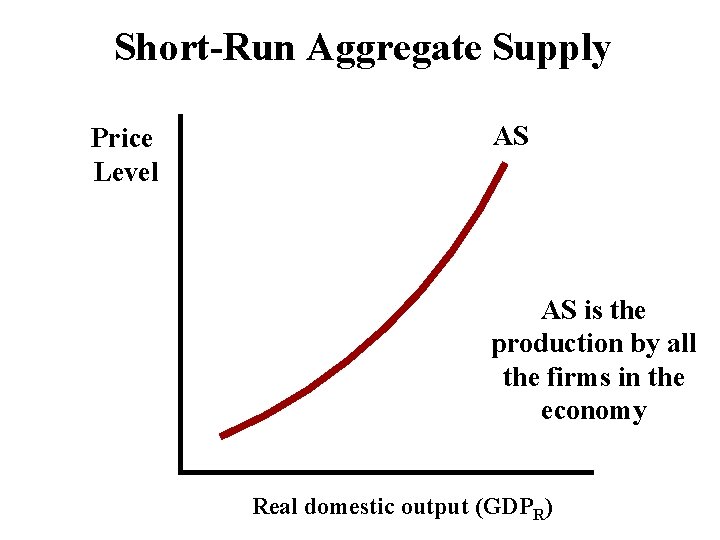 Short-Run Aggregate Supply

Price Level

AS

AS is the production by all the firms in the economy

Real domestic output ($GDP_R$)